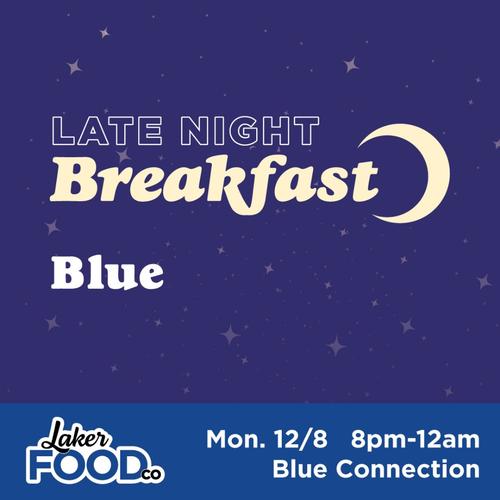 LATE NIGHT
Breakfast

Blue

Laker
FOOD co

Mon. 12/8 8pm-12am
Blue Connection